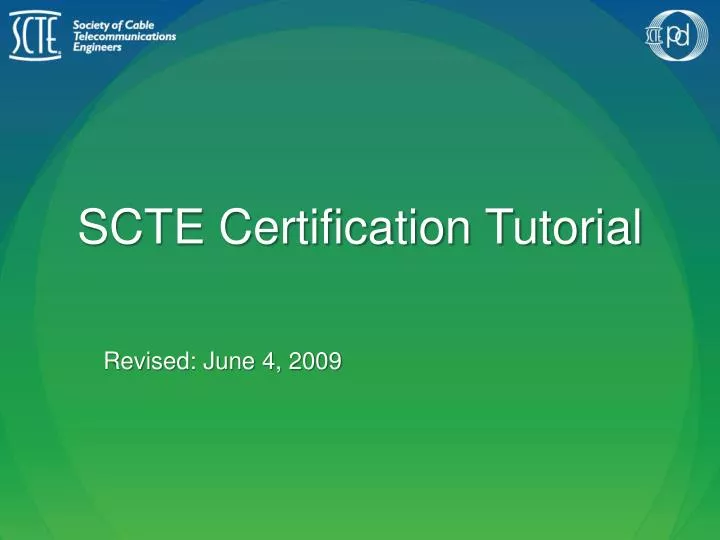 SCTE Society of Cable Telecommunications Engineers

SCTE pd

SCTE Certification Tutorial

Revised: June 4, 2009